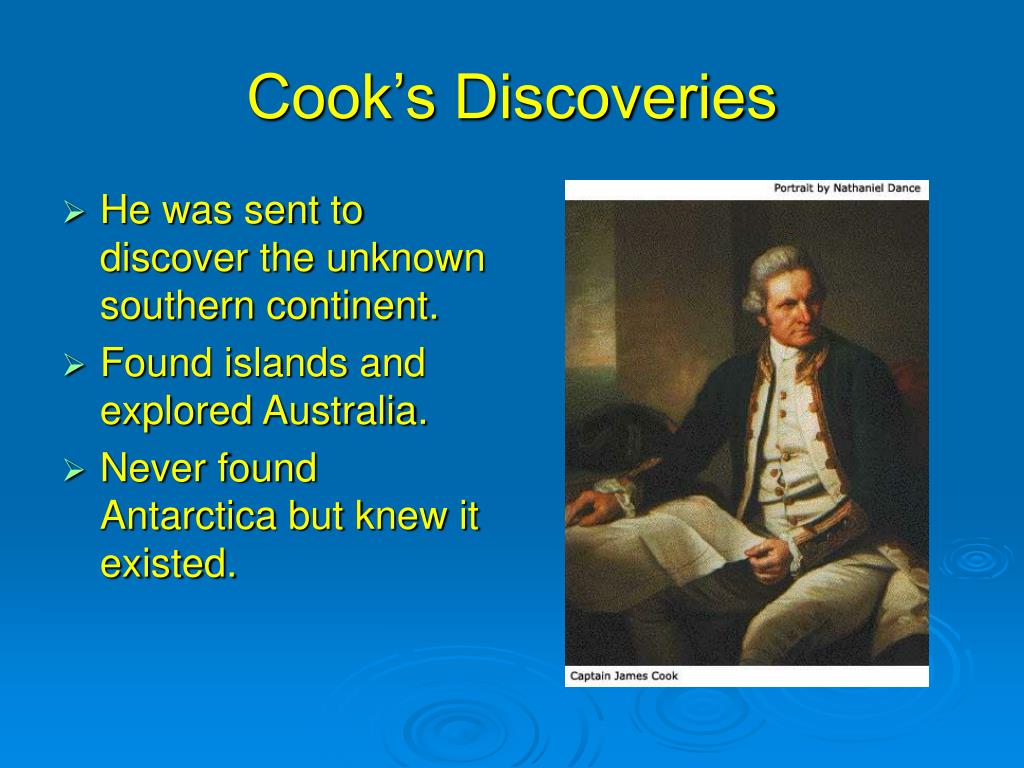 Cook's Discoveries

➢ He was sent to discover the unknown southern continent.
➢ Found islands and explored Australia.
➢ Never found Antarctica but knew it existed.

Portrait by Nathaniel Dance

Captain James Cook